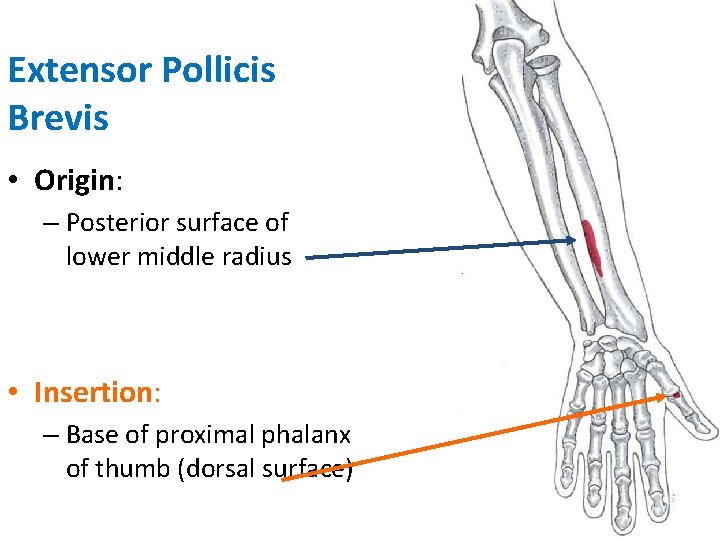 Extensor Pollicis Brevis

• Origin:
– Posterior surface of lower middle radius

• Insertion:
– Base of proximal phalanx of thumb (dorsal surface)